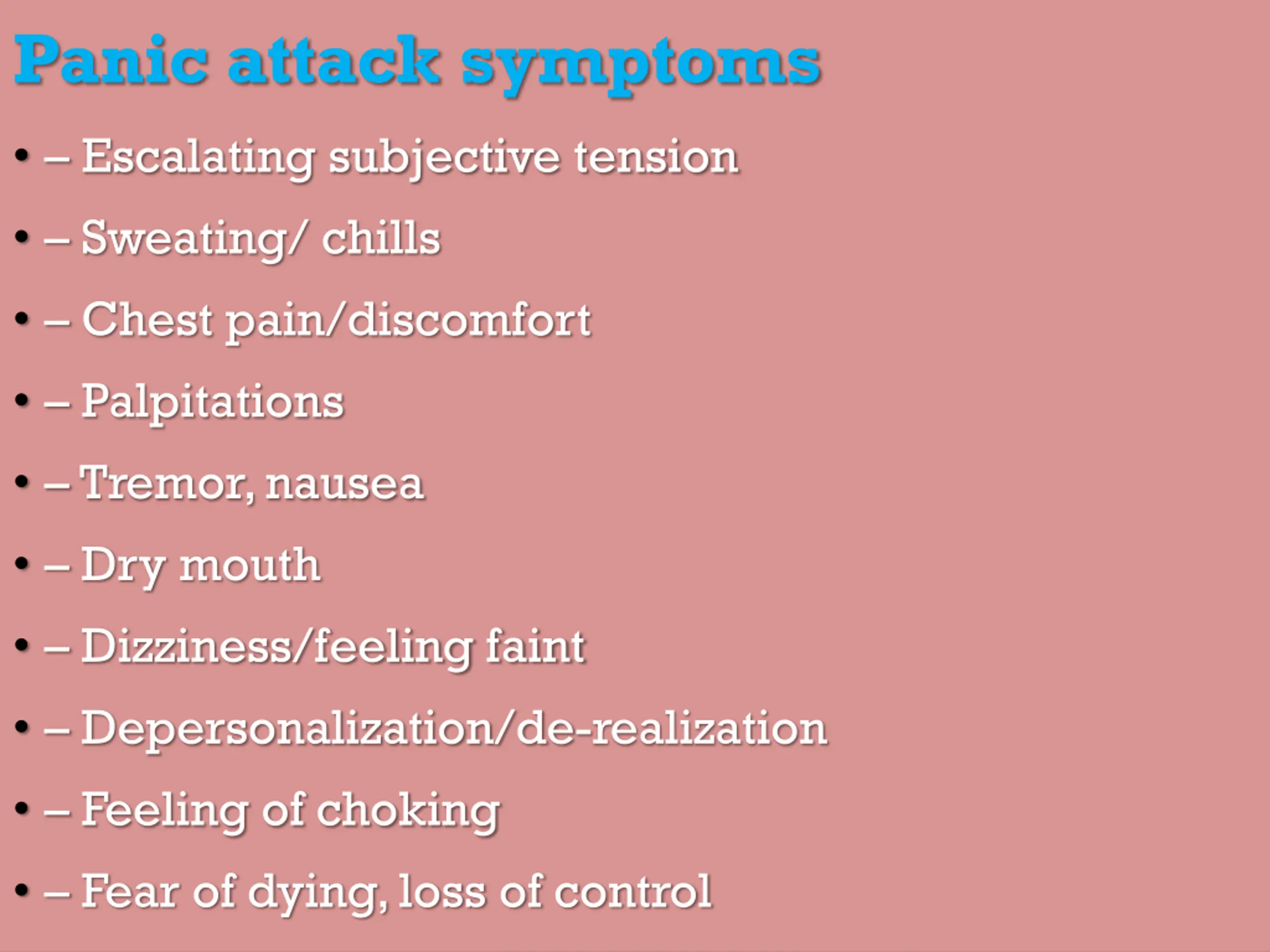 Panic attack symptoms

• – Escalating subjective tension

• – Sweating/ chills

• – Chest pain/discomfort

• – Palpitations

• – Tremor, nausea

• – Dry mouth

• – Dizziness/feeling faint

• – Depersonalization/de-realization

• – Feeling of choking

• – Fear of dying, loss of control